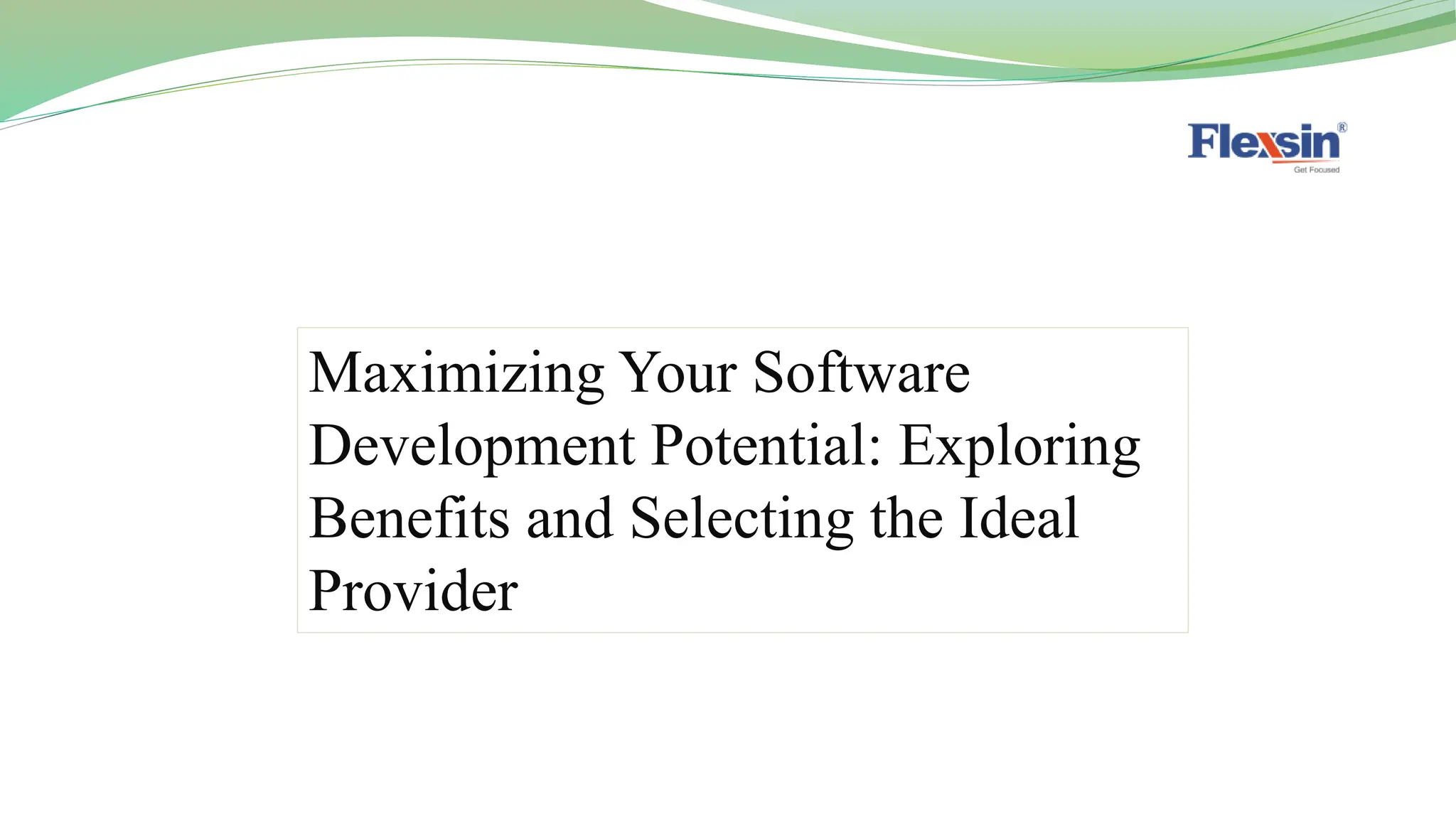 Flexsin®
Get Focused

Maximizing Your Software Development Potential: Exploring Benefits and Selecting the Ideal Provider